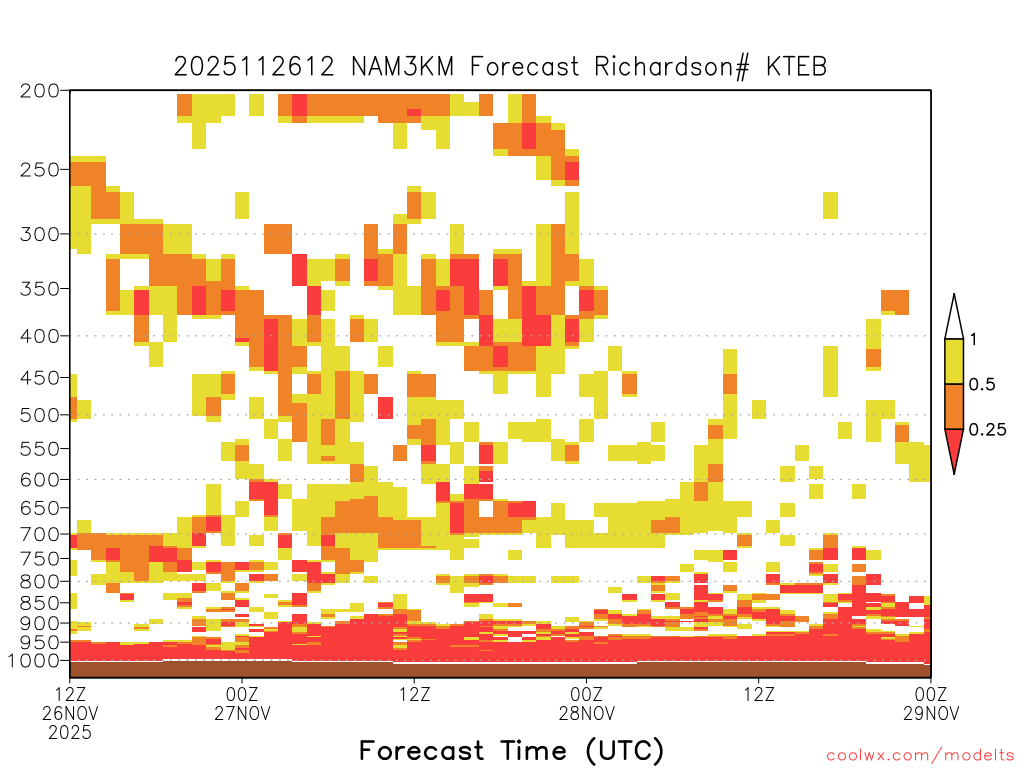 2025112612 NAM3KM Forecast Richardson# KTEB

200
250
300
350
400
450
500
550
600
650
700
750
800
850
900
950
1000

1
0.5
0.25

12Z 26NOV 2025
00Z 27NOV
12Z
00Z 28NOV
12Z
00Z 29NOV

Forecast Time (UTC)

coolwx.com/modelts